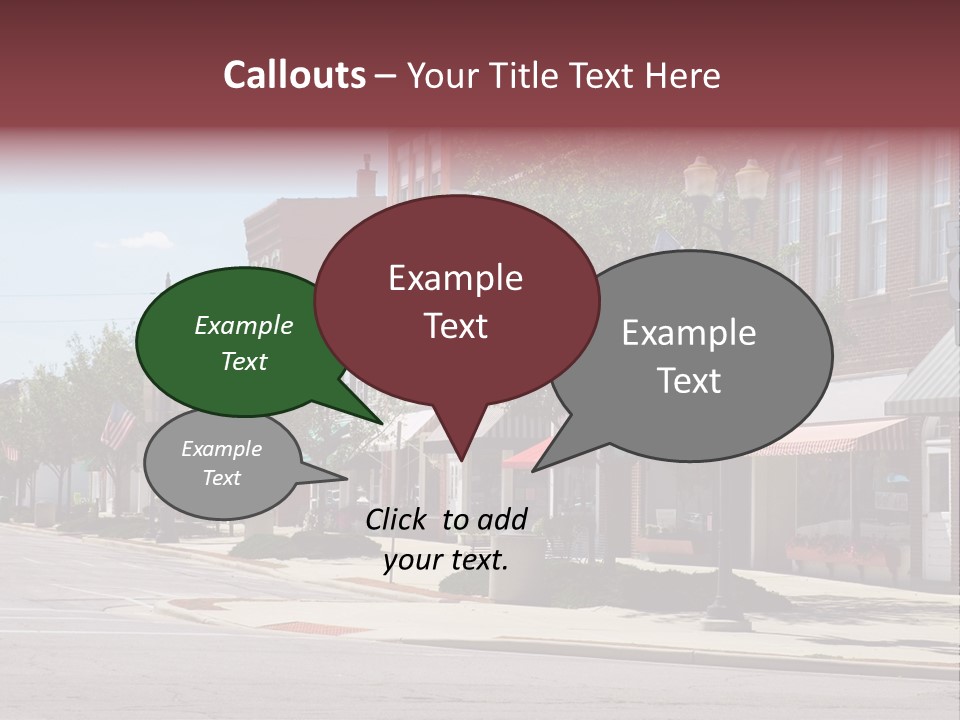 Callouts – Your Title Text Here

Example Text

Example Text

Example Text

Example Text

Click to add your text.